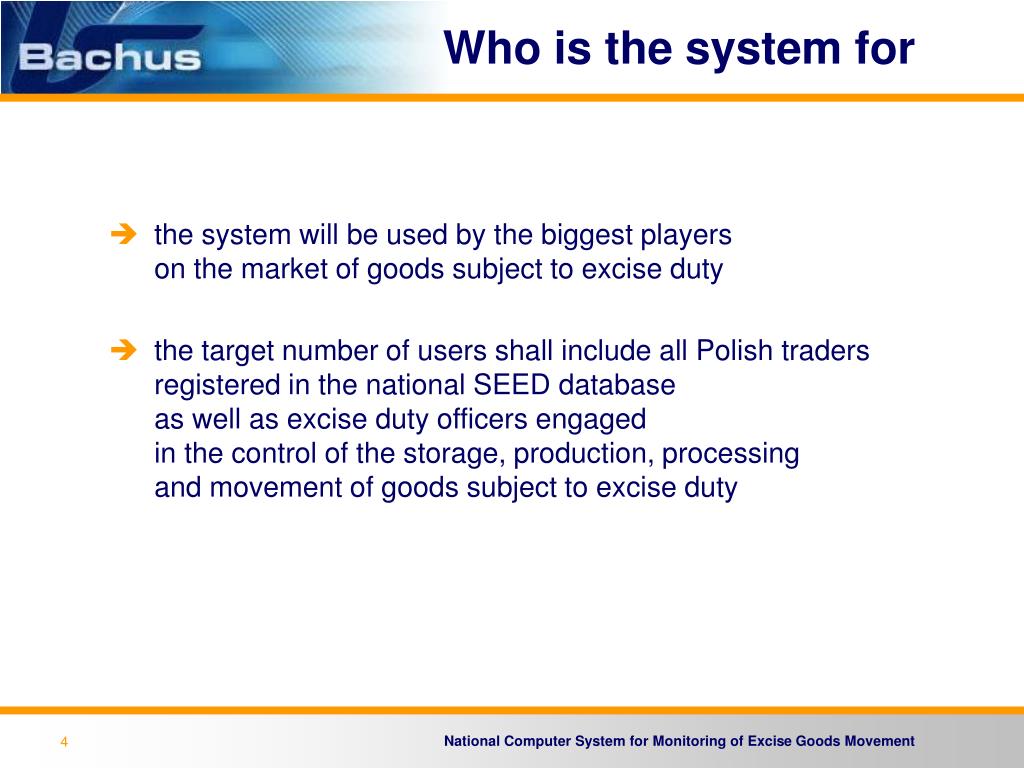 Bachus

Who is the system for

➔ the system will be used by the biggest players on the market of goods subject to excise duty

➔ the target number of users shall include all Polish traders registered in the national SEED database as well as excise duty officers engaged in the control of the storage, production, processing and movement of goods subject to excise duty

4

National Computer System for Monitoring of Excise Goods Movement